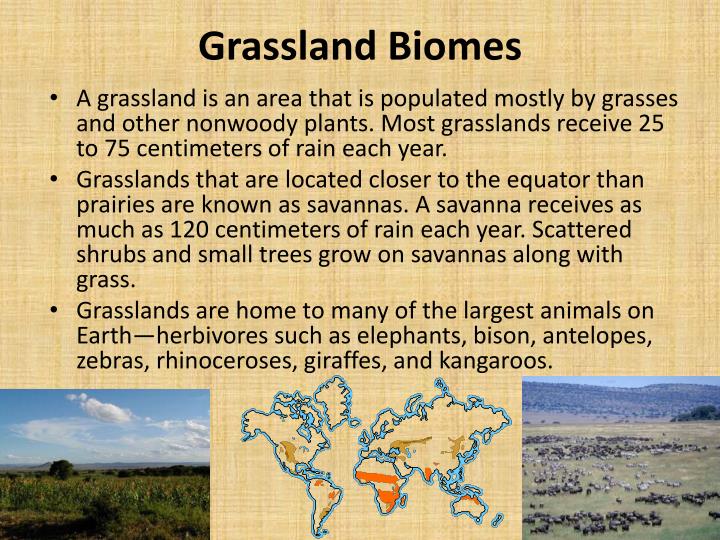 Grassland Biomes

• A grassland is an area that is populated mostly by grasses and other nonwoody plants. Most grasslands receive 25 to 75 centimeters of rain each year.

• Grasslands that are located closer to the equator than prairies are known as savannas. A savanna receives as much as 120 centimeters of rain each year. Scattered shrubs and small trees grow on savannas along with grass.

• Grasslands are home to many of the largest animals on Earth—herbivores such as elephants, bison, antelopes, zebras, rhinoceroses, giraffes, and kangaroos.